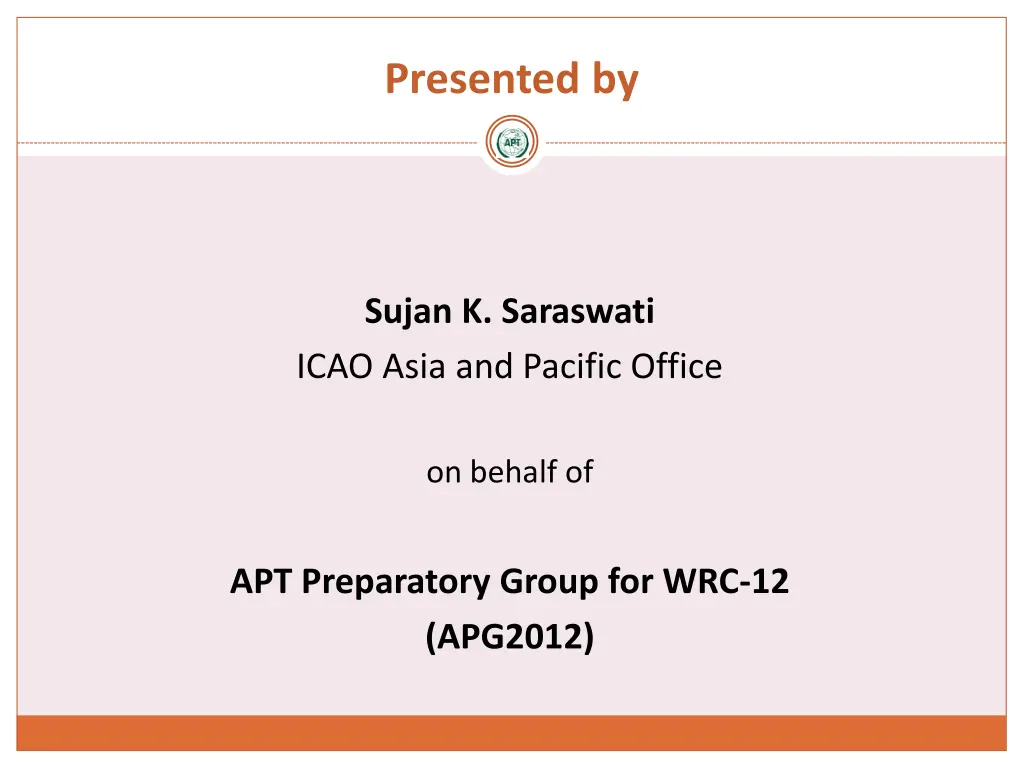 Presented by

APT

Sujan K. Saraswati
ICAO Asia and Pacific Office

on behalf of

APT Preparatory Group for WRC-12
(APG2012)